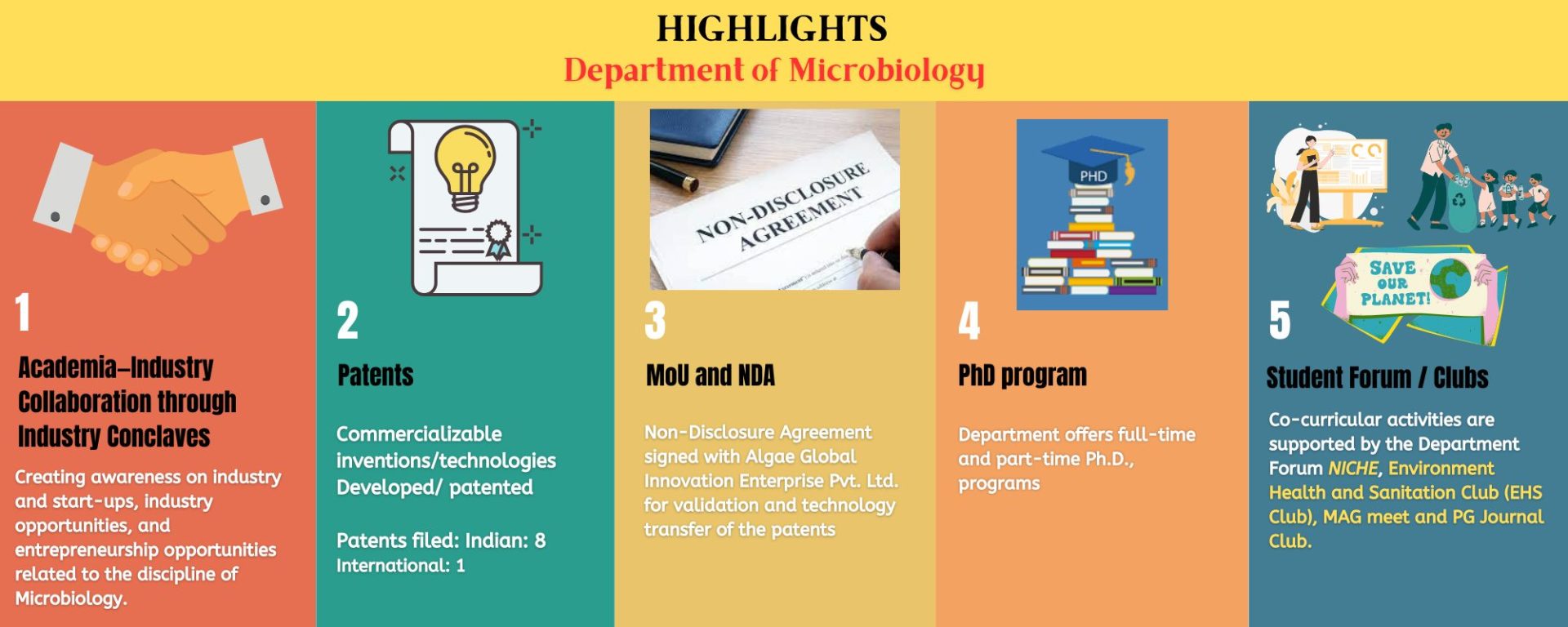 HIGHLIGHTS
Department of Microbiology

1
Academia–Industry Collaboration through Industry Conclaves
Creating awareness on industry and start-ups, industry opportunities, and entrepreneurship opportunities related to the discipline of Microbiology.

2
Patents
Commercializable inventions/technologies Developed/ patented

Patents filed: Indian: 8
International: 1

NON-DISCLOSURE AGREEMENT

3
MoU and NDA
Non-Disclosure Agreement signed with Algae Global Innovation Enterprise Pvt. Ltd. for validation and technology transfer of the patents

PHD

4
PhD program
Department offers full-time and part-time Ph.D., programs

SAVE OUR PLANET!

5
Student Forum / Clubs
Co-curricular activities are supported by the Department Forum NICHE, Environment Health and Sanitation Club (EHS Club), MAG meet and PG Journal Club.